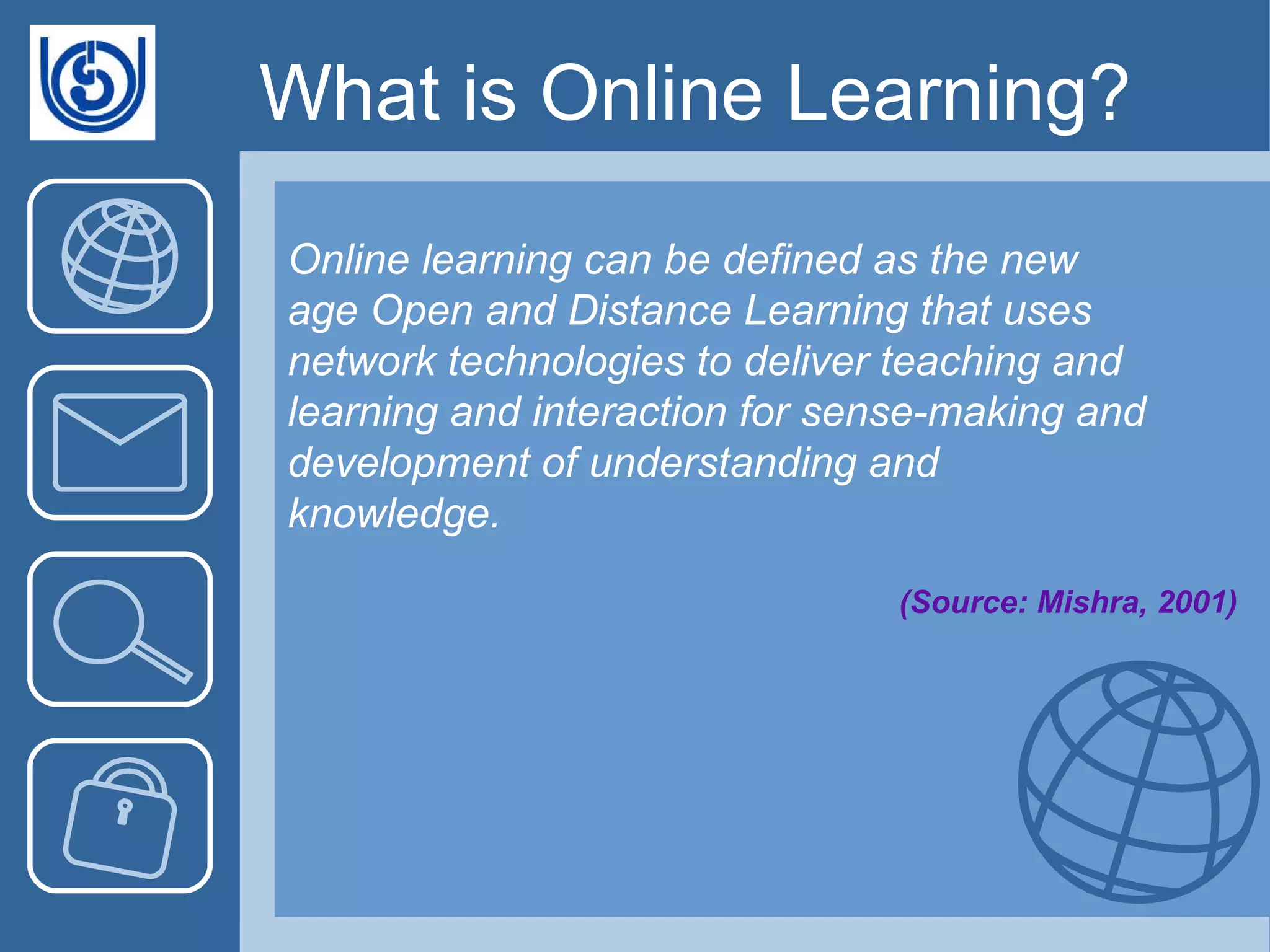 What is Online Learning?

Online learning can be defined as the new age Open and Distance Learning that uses network technologies to deliver teaching and learning and interaction for sense-making and development of understanding and knowledge.

(Source: Mishra, 2001)